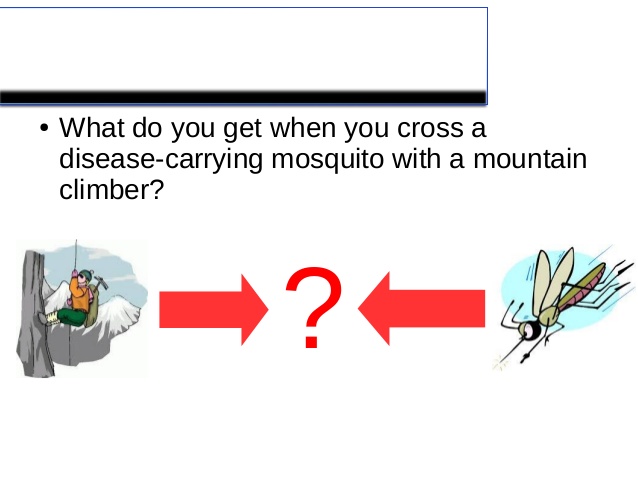 • What do you get when you cross a disease-carrying mosquito with a mountain climber?

?